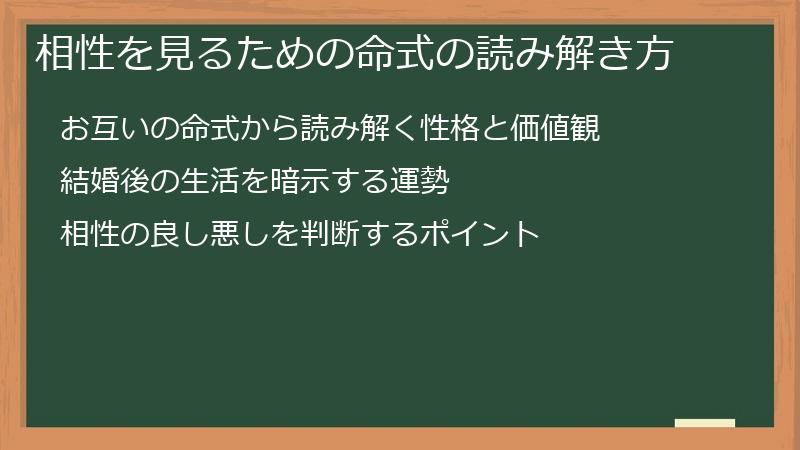 相性を見るための命式の読み解き方

お互いの命式から読み解く性格と価値観

結婚後の生活を暗示する運勢

相性の良し悪しを判断するポイント